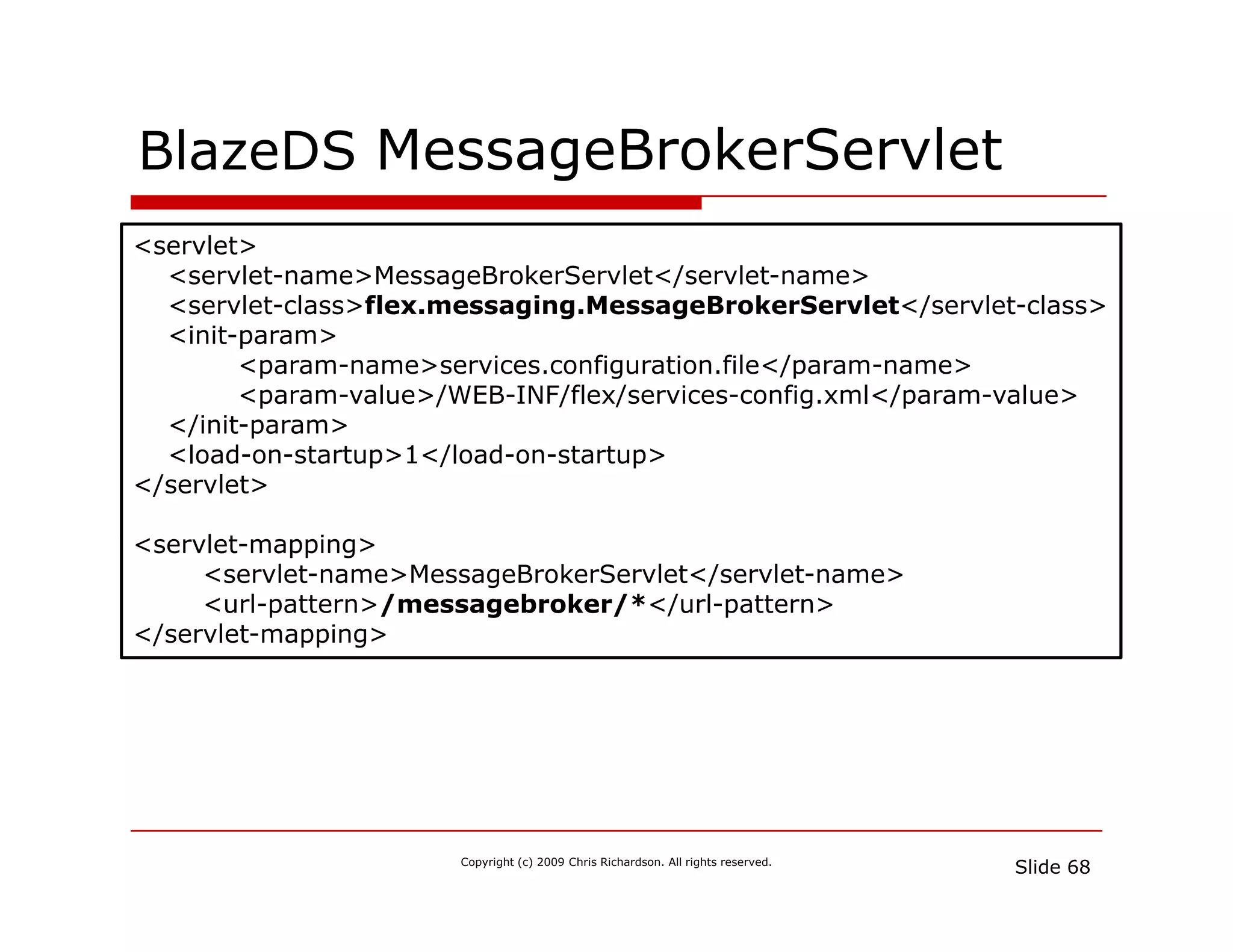 BlazeDS MessageBrokerServlet

<servlet>
<servlet-name>MessageBrokerServlet</servlet-name>
<servlet-class>flex.messaging.MessageBrokerServlet</servlet-class>
<init-param>
<param-name>services.configuration.file</param-name>
<param-value>/WEB-INF/flex/services-config.xml</param-value>
</init-param>
<load-on-startup>1</load-on-startup>
</servlet>

<servlet-mapping>
<servlet-name>MessageBrokerServlet</servlet-name>
<url-pattern>/messagebroker/*</url-pattern>
</servlet-mapping>

Copyright (c) 2009 Chris Richardson. All rights reserved.

Slide 68